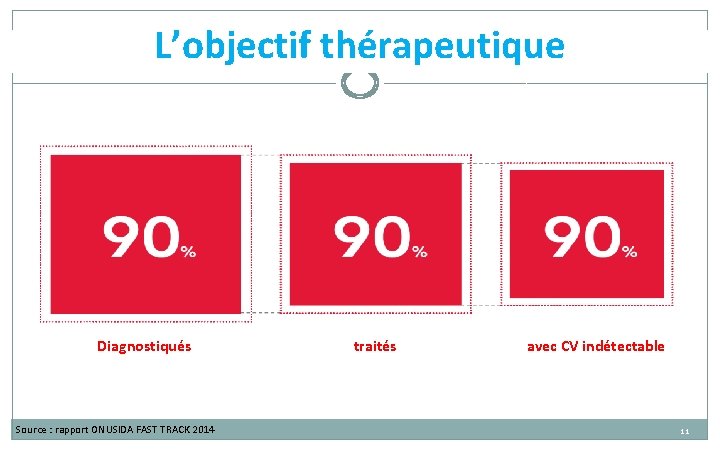 L’objectif thérapeutique

90%

90%

90%

Diagnostiqués

traités

avec CV indétectable

Source : rapport ONUSIDA FAST TRACK 2014

11